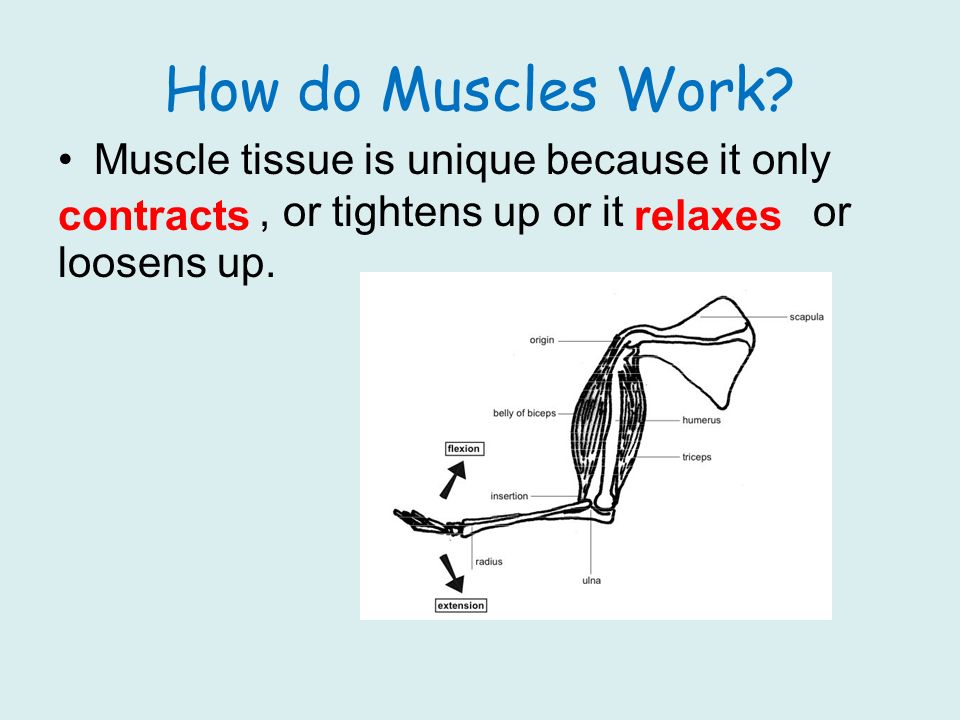 How do Muscles Work?

• Muscle tissue is unique because it only contracts , or tightens up or it relaxes or loosens up.

scapula
origin
belly of biceps
humerus
triceps
flexion
insertion
radius
ulna
extension